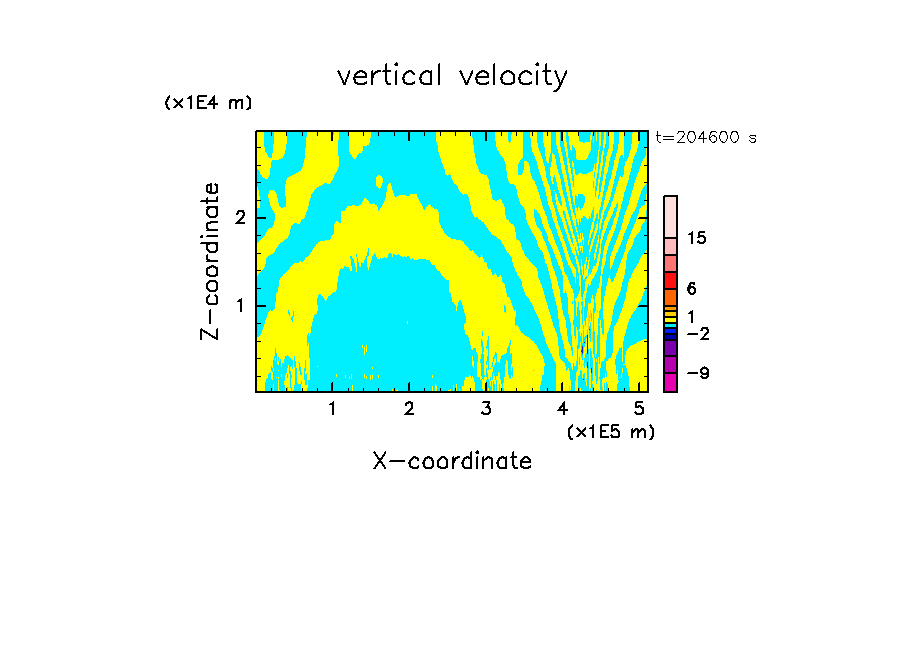 vertical velocity

(x1E4 m)

t=204600 s

Z-coordinate

2

1

15

6

1

−2

−9

1 2 3 4 5

(x1E5 m)

X-coordinate